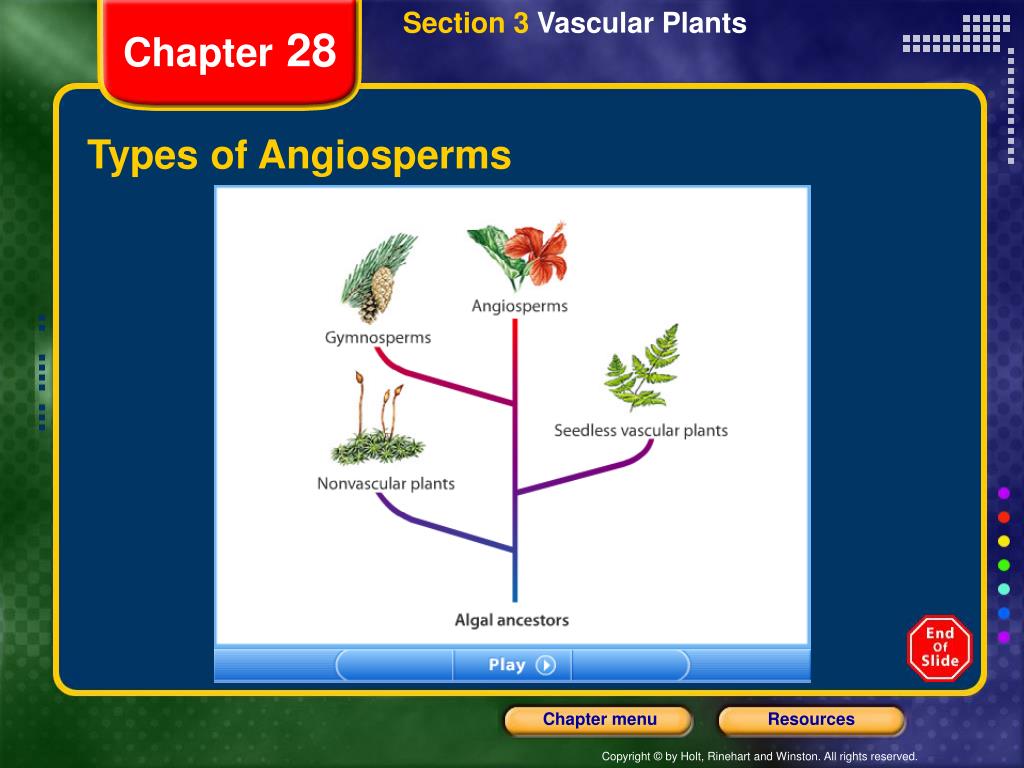 Chapter 28

Section 3 Vascular Plants

Types of Angiosperms

Angiosperms

Gymnosperms

Seedless vascular plants

Nonvascular plants

Algal ancestors

Play

End Of Slide

Chapter menu

Resources

Copyright © by Holt, Rinehart and Winston. All rights reserved.